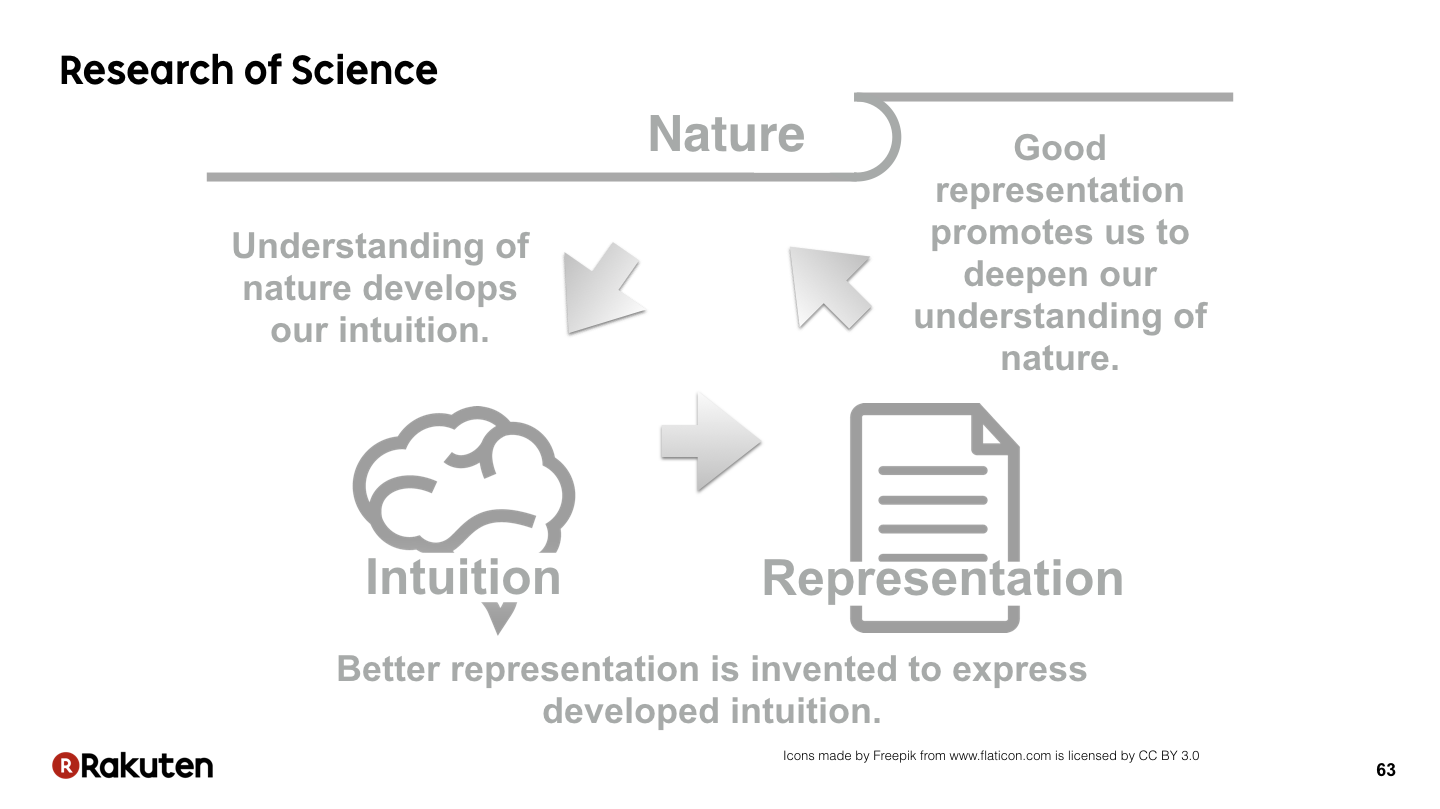 Research of Science

Nature

Understanding of nature develops our intuition.

Good representation promotes us to deepen our understanding of nature.

Intuition

Representation

Better representation is invented to express developed intuition.

Rakuten

Icons made by Freepik from www.flaticon.com is licensed by CC BY 3.0

63